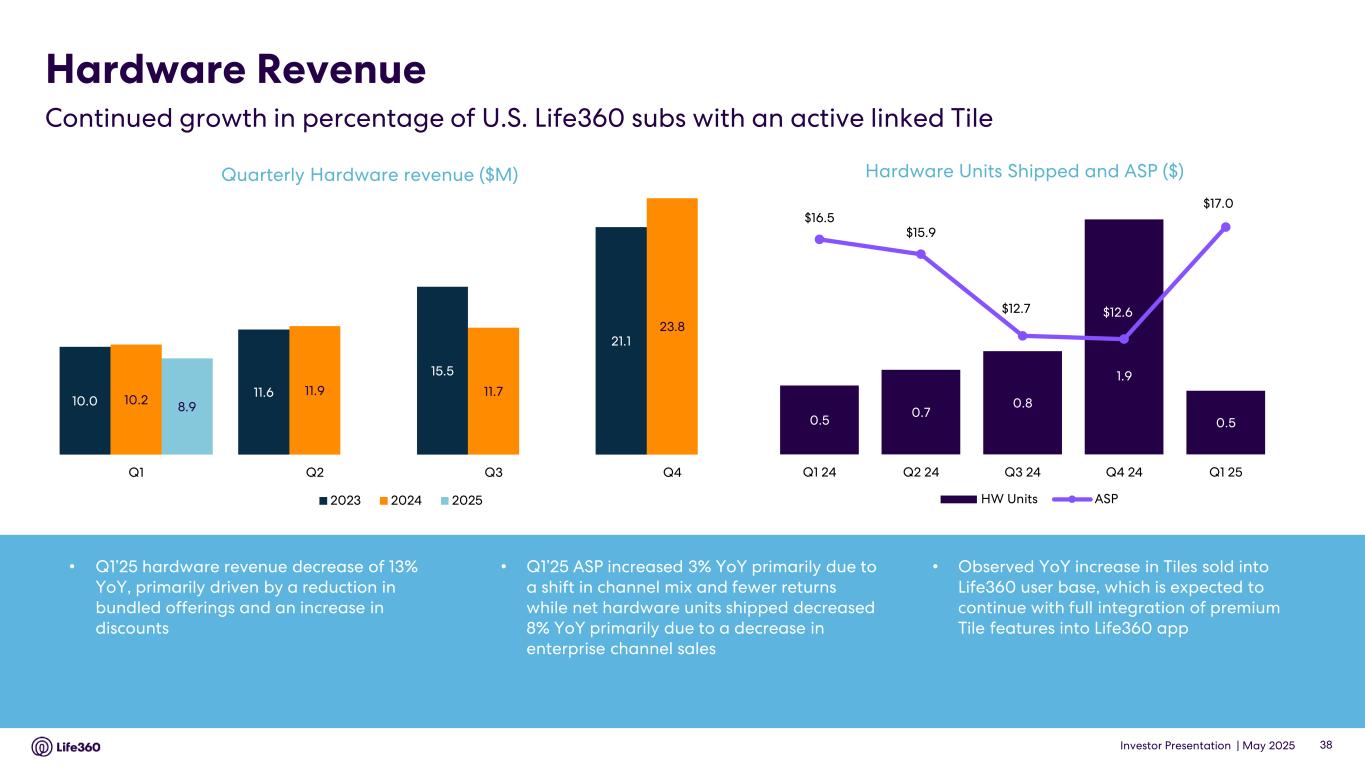 Hardware Revenue

Continued growth in percentage of U.S. Life360 subs with an active linked Tile

Quarterly Hardware revenue ($M)

10.0 10.2 8.9 11.6 11.9 15.5 11.7 21.1 23.8

Q1 Q2 Q3 Q4

2023 2024 2025

Hardware Units Shipped and ASP ($)

$16.5 $15.9 $12.7 $12.6 $17.0

0.5 0.7 0.8 1.9 0.5

Q1 24 Q2 24 Q3 24 Q4 24 Q1 25

HW Units ASP

• Q1'25 hardware revenue decrease of 13% YoY, primarily driven by a reduction in bundled offerings and an increase in discounts

• Q1'25 ASP increased 3% YoY primarily due to a shift in channel mix and fewer returns while net hardware units shipped decreased 8% YoY primarily due to a decrease in enterprise channel sales

• Observed YoY increase in Tiles sold into Life360 user base, which is expected to continue with full integration of premium Tile features into Life360 app

Life360

Investor Presentation | May 2025 38